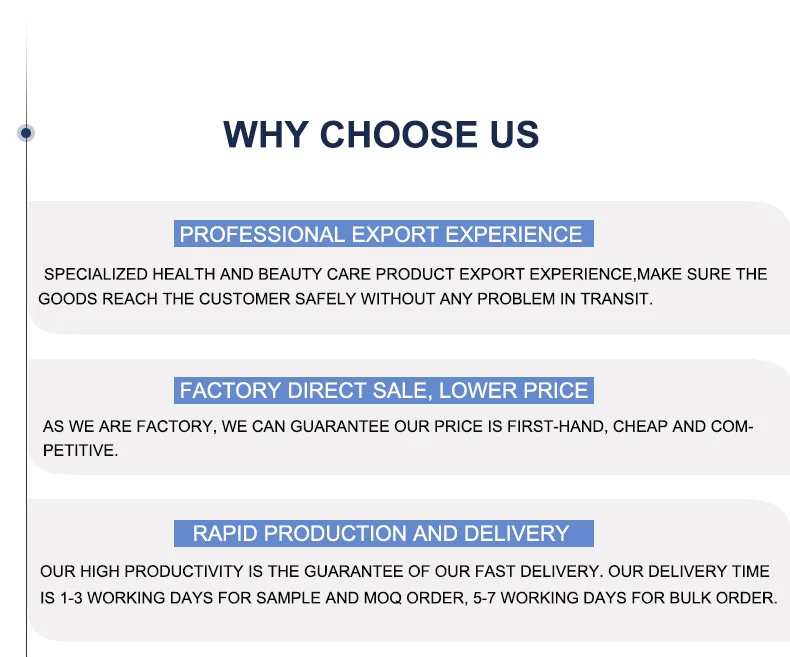 WHY CHOOSE US

PROFESSIONAL EXPORT EXPERIENCE

SPECIALIZED HEALTH AND BEAUTY CARE PRODUCT EXPORT EXPERIENCE,MAKE SURE THE GOODS REACH THE CUSTOMER SAFELY WITHOUT ANY PROBLEM IN TRANSIT.

FACTORY DIRECT SALE, LOWER PRICE

AS WE ARE FACTORY, WE CAN GUARANTEE OUR PRICE IS FIRST-HAND, CHEAP AND COMPETITIVE.

RAPID PRODUCTION AND DELIVERY

OUR HIGH PRODUCTIVITY IS THE GUARANTEE OF OUR FAST DELIVERY. OUR DELIVERY TIME IS 1-3 WORKING DAYS FOR SAMPLE AND MOQ ORDER, 5-7 WORKING DAYS FOR BULK ORDER.